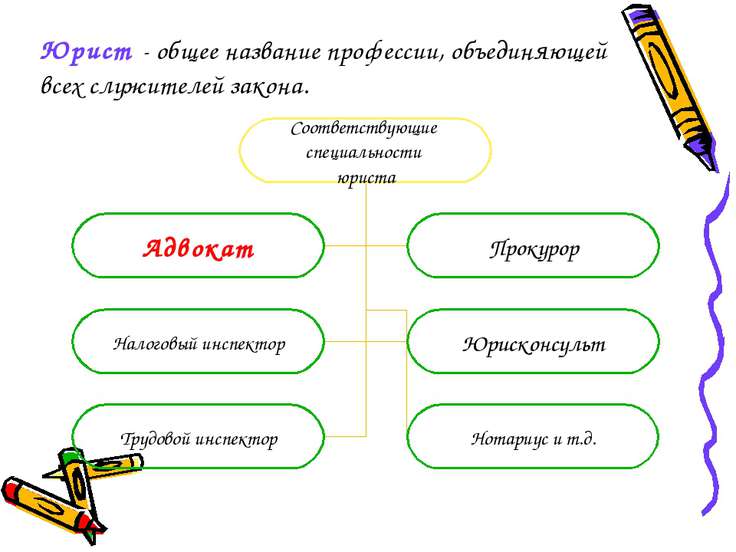 Юрист - общее название профессии, объединяющей всех служителей закона.

Соответствующие специальности юриста

Адвокат

Прокурор

Налоговый инспектор

Юрисконсульт

Трудовой инспектор

Нотариус и т.д.